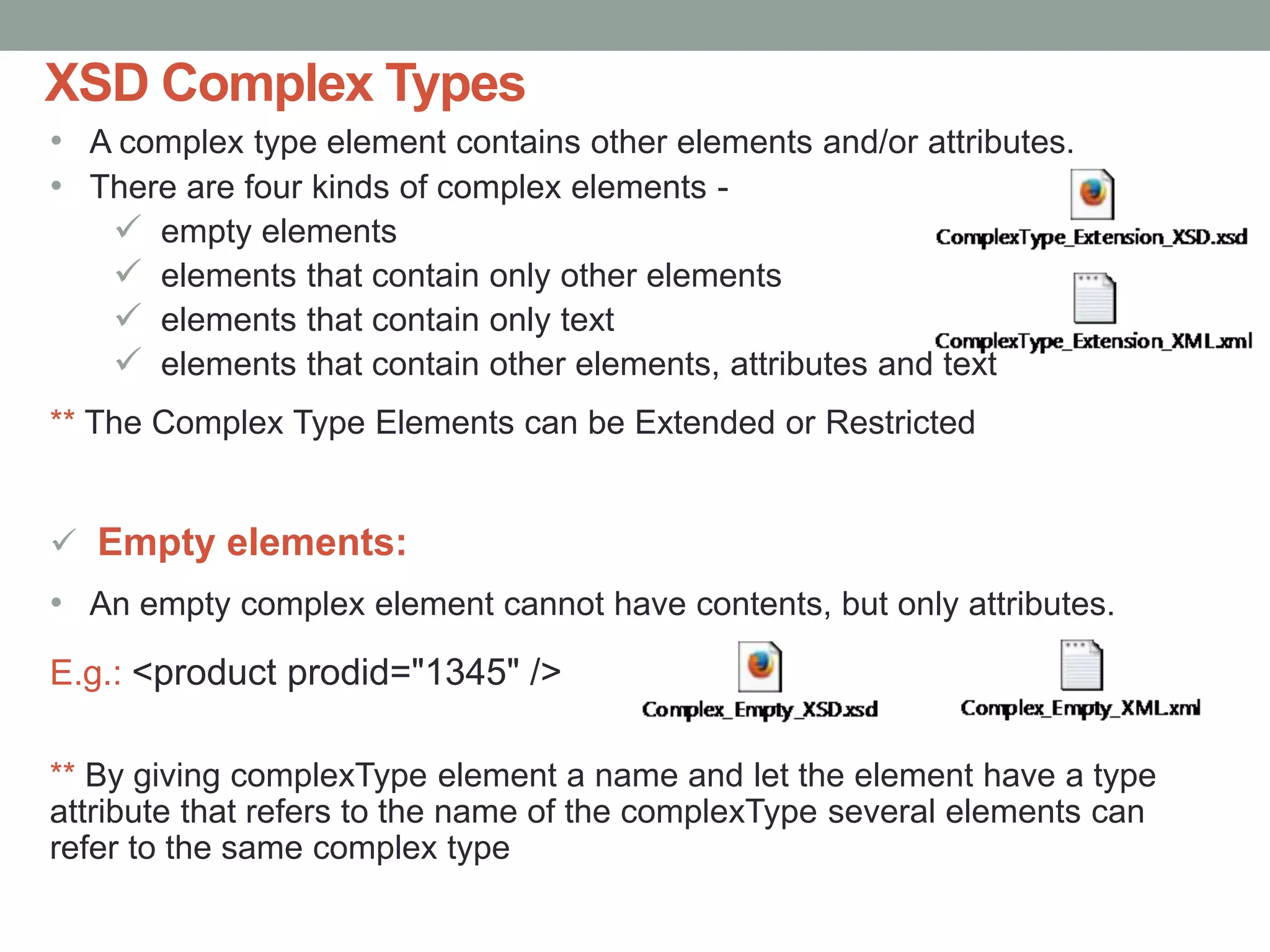 XSD Complex Types

• A complex type element contains other elements and/or attributes.
• There are four kinds of complex elements -
✓ empty elements
✓ elements that contain only other elements
✓ elements that contain only text
✓ elements that contain other elements, attributes and text

ComplexType_Extension_XSD.xsd

ComplexType_Extension_XML.xml

** The Complex Type Elements can be Extended or Restricted

✓ Empty elements:

• An empty complex element cannot have contents, but only attributes.

E.g.: <product prodid="1345" />

Complex_Empty_XSD.xsd

Complex_Empty_XML.xml

** By giving complexType element a name and let the element have a type attribute that refers to the name of the complexType several elements can refer to the same complex type